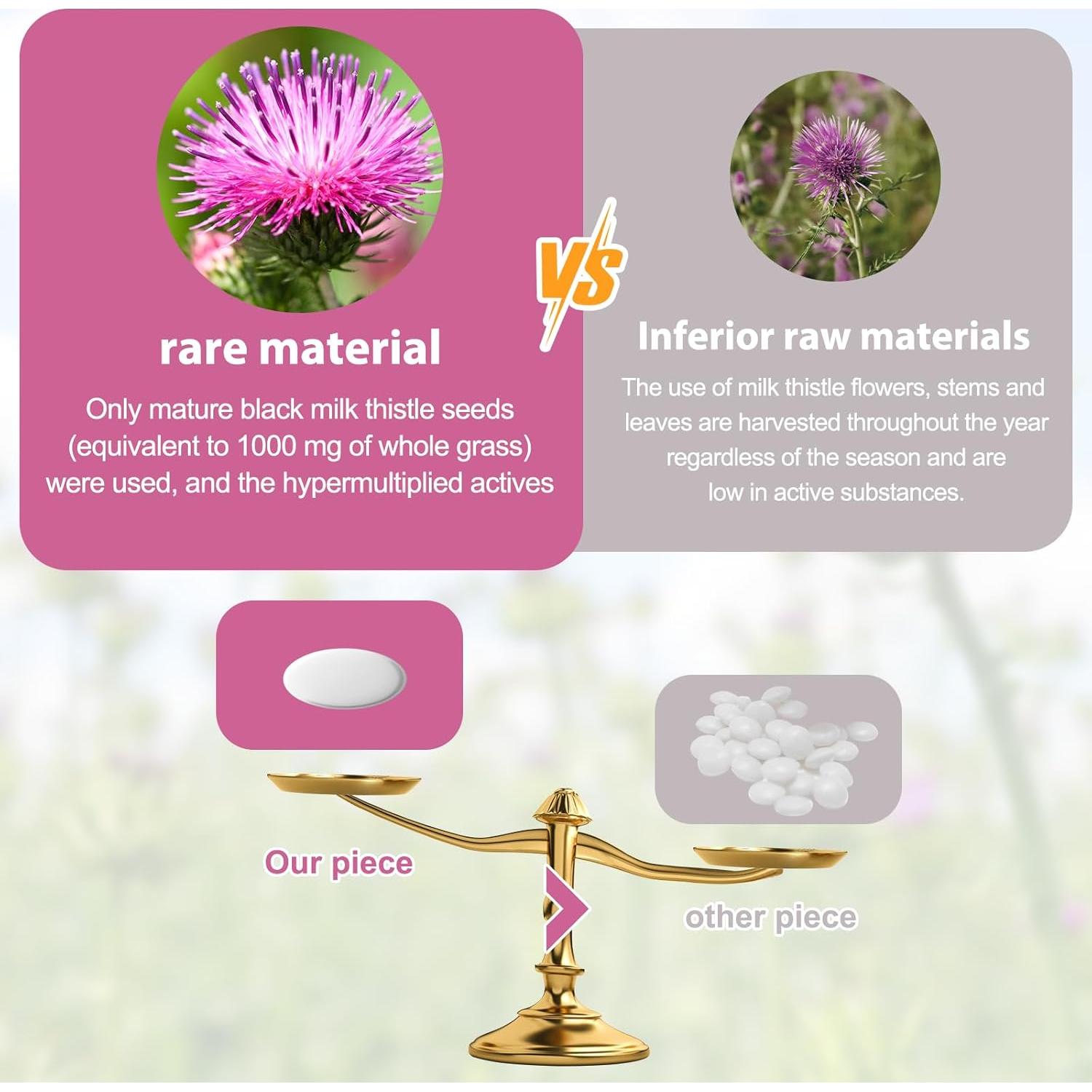 rare material

Only mature black milk thistle seeds (equivalent to 1000 mg of whole grass) were used, and the hypermultiplied actives

VS

Inferior raw materials

The use of milk thistle flowers, stems and leaves are harvested throughout the year regardless of the season and are low in active substances.

Our piece

other piece